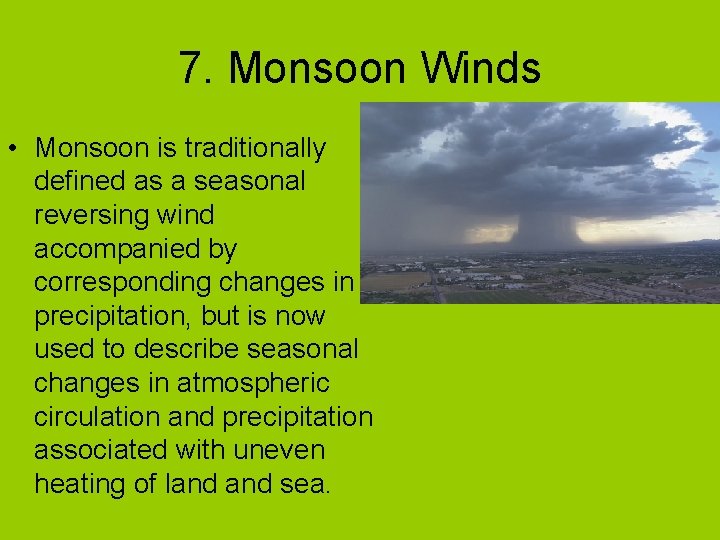 7. Monsoon Winds

• Monsoon is traditionally defined as a seasonal reversing wind accompanied by corresponding changes in precipitation, but is now used to describe seasonal changes in atmospheric circulation and precipitation associated with uneven heating of land and sea.